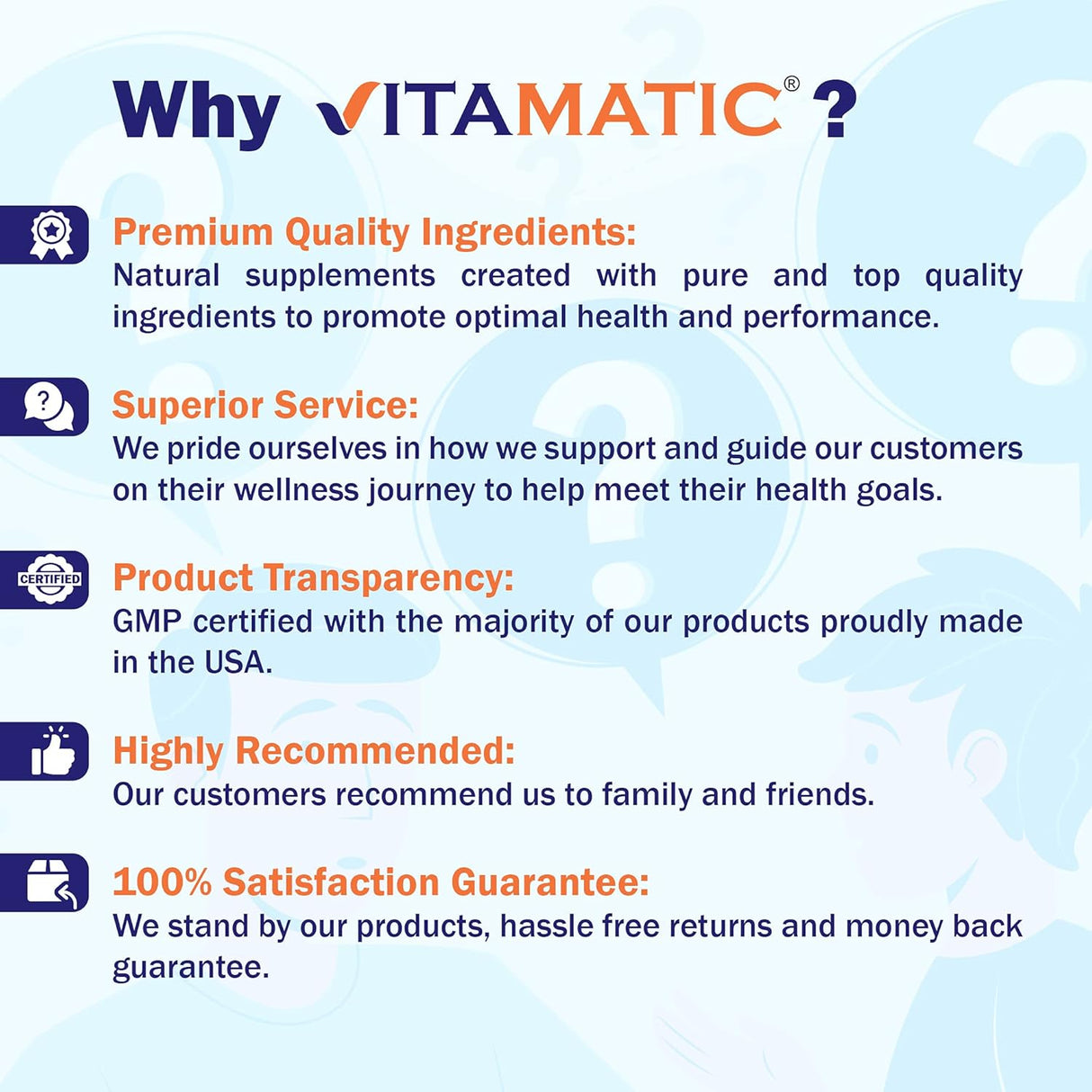 Why VITAMATIC® ?

Premium Quality Ingredients:
Natural supplements created with pure and top quality ingredients to promote optimal health and performance.

?

Superior Service:
We pride ourselves in how we support and guide our customers on their wellness journey to help meet their health goals.

CERTIFIED

Product Transparency:
GMP certified with the majority of our products proudly made in the USA.

Highly Recommended:
Our customers recommend us to family and friends.

100% Satisfaction Guarantee:
We stand by our products, hassle free returns and money back guarantee.